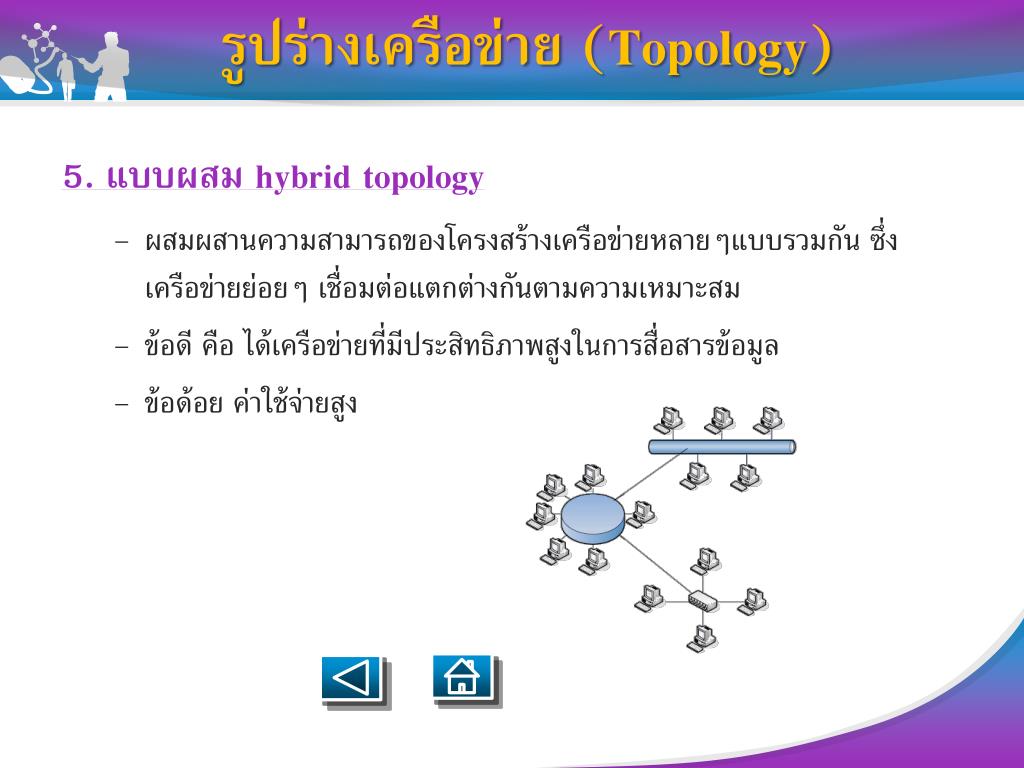 รูปร่างเครือข่าย (Topology)

5. แบบผสม hybrid topology

– ผสมผสานความสามารถของโครงสร้างเครือข่ายหลาย ๆแบบรวมกัน ซึ่งเครือข่ายย่อย ๆ เชื่อมต่อแตกต่างกันตามความเหมาะสม

– ข้อดี คือ ได้เครือข่ายที่มีประสิทธิภาพสูงในการสื่อสารข้อมูล

– ข้อด้อย ค่าใช้จ่ายสูง